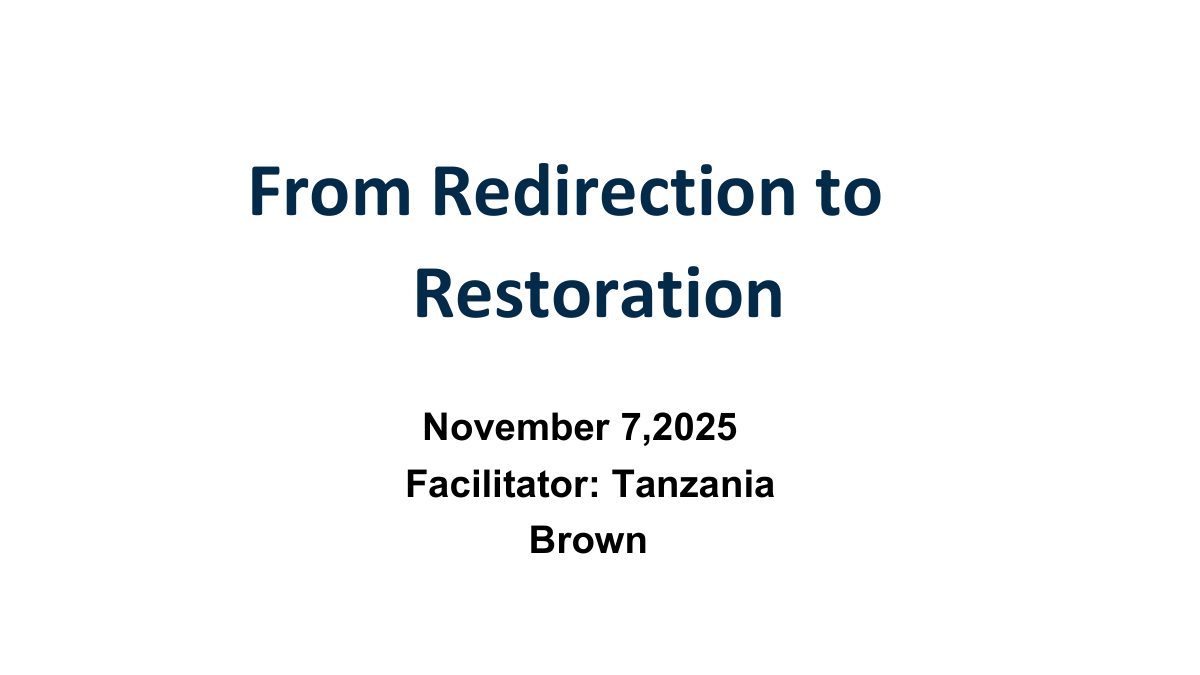 From Redirection to Restoration

November 7,2025

Facilitator: Tanzania Brown